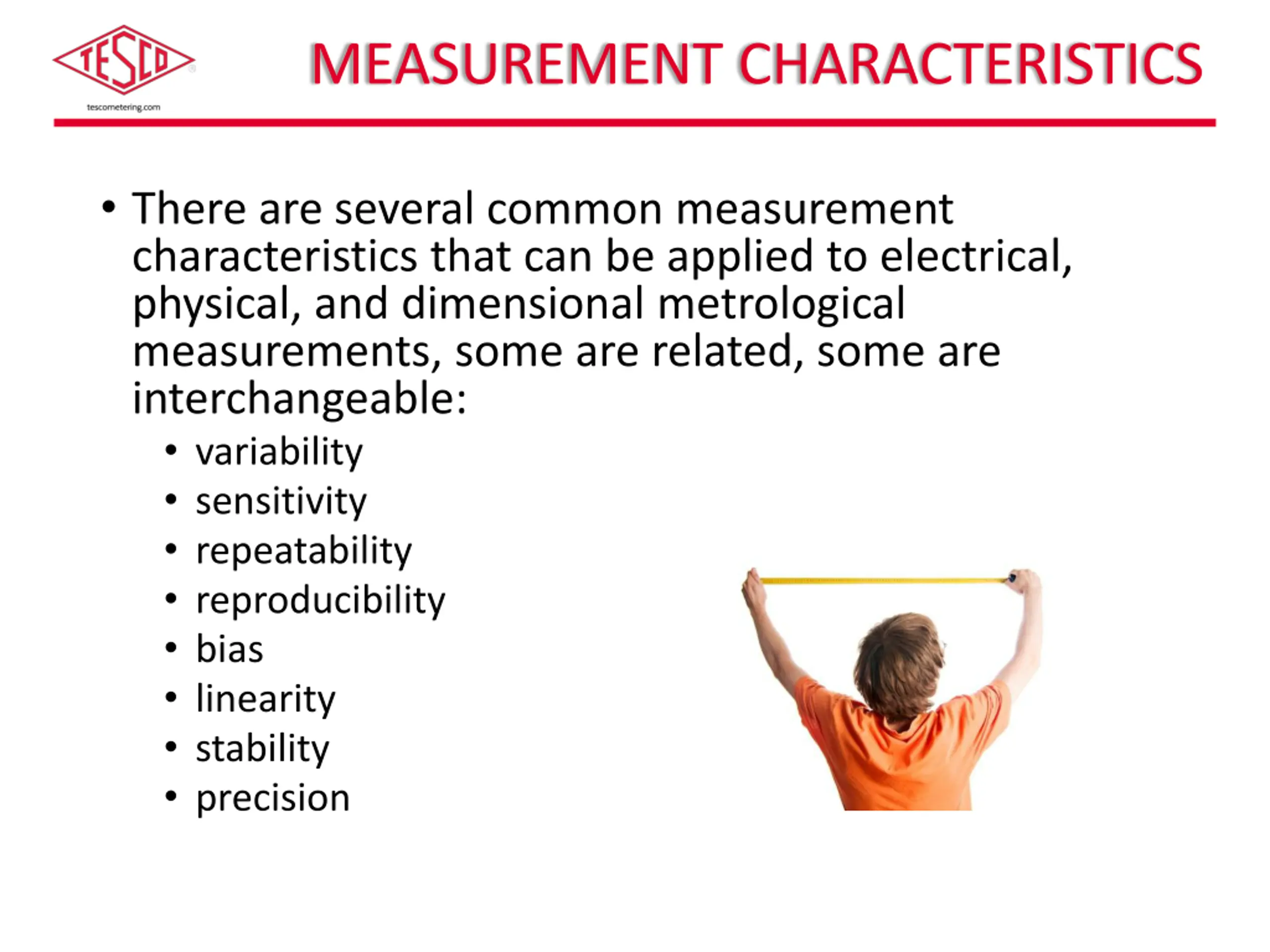 TESCO
tescometering.com

MEASUREMENT CHARACTERISTICS

• There are several common measurement characteristics that can be applied to electrical, physical, and dimensional metrological measurements, some are related, some are interchangeable:
  • variability
  • sensitivity
  • repeatability
  • reproducibility
  • bias
  • linearity
  • stability
  • precision